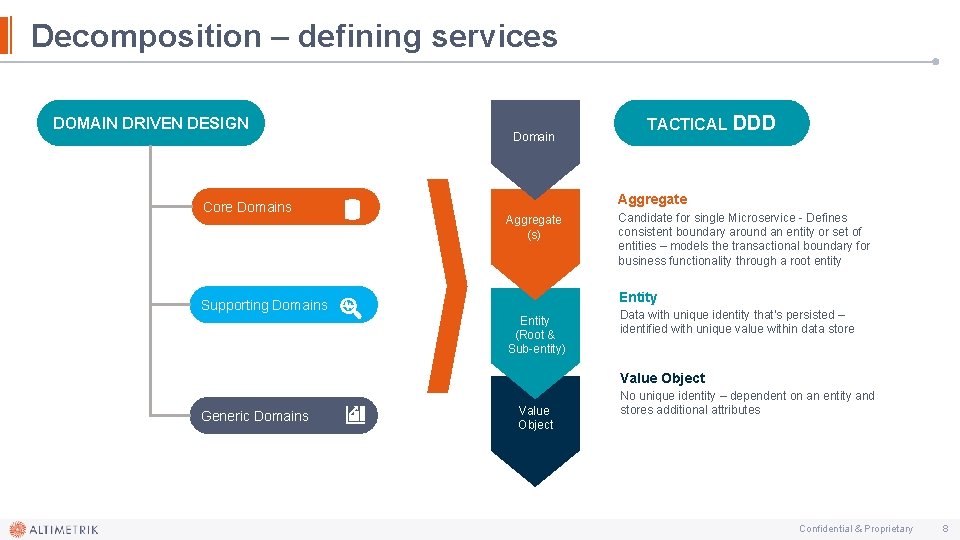 Decomposition – defining services

DOMAIN DRIVEN DESIGN

Core Domains

Supporting Domains

Generic Domains

Domain

Aggregate (s)

Entity (Root & Sub-entity)

Value Object

TACTICAL DDD

Aggregate

Candidate for single Microservice - Defines consistent boundary around an entity or set of entities – models the transactional boundary for business functionality through a root entity

Entity

Data with unique identity that's persisted – identified with unique value within data store

Value Object

No unique identity – dependent on an entity and stores additional attributes

ALTIMETRIK

Confidential & Proprietary 8